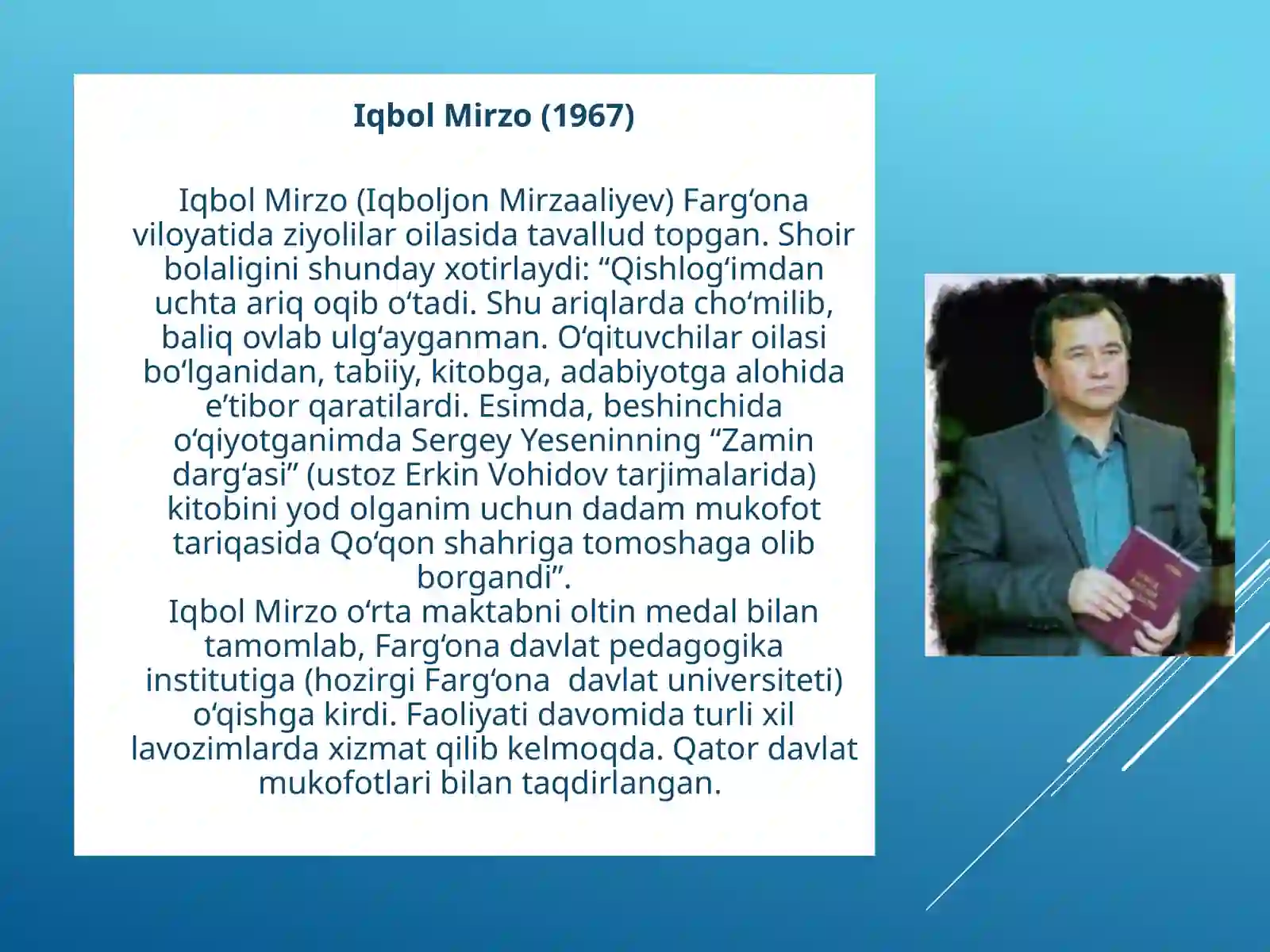 Iqbol Mirzo (1967)

Iqbol Mirzo (Iqboljon Mirzaaliyev) Farg‘ona viloyatida ziyolilar oilasida tavallud topgan. Shoir bolaligini shunday xotirlaydi: “Qishlog‘imdan uchta ariq oqib o‘tadi. Shu ariqlarda cho‘milib, baliq ovlab ulg‘ayganman. O‘qituvchilar oilasi bo‘lganidan, tabiiy, kitobga, adabiyotga alohida e’tibor qaratilardi. Esimda, beshinchida o‘qiyotganimda Sergey Yeseninning “Zamin darg‘asi” (ustoz Erkin Vohidov tarjimalarida) kitobini yod olganim uchun dadam mukofot tariqasida Qo‘qon shahriga tomoshaga olib borgandi”.
Iqbol Mirzo o‘rta maktabni oltin medal bilan tamomlab, Farg‘ona davlat pedagogika institutiga (hozirgi Farg‘ona davlat universiteti) o‘qishga kirdi. Faoliyati davomida turli xil lavozimlarda xizmat qilib kelmoqda. Qator davlat mukofotlari bilan taqdirlangan.